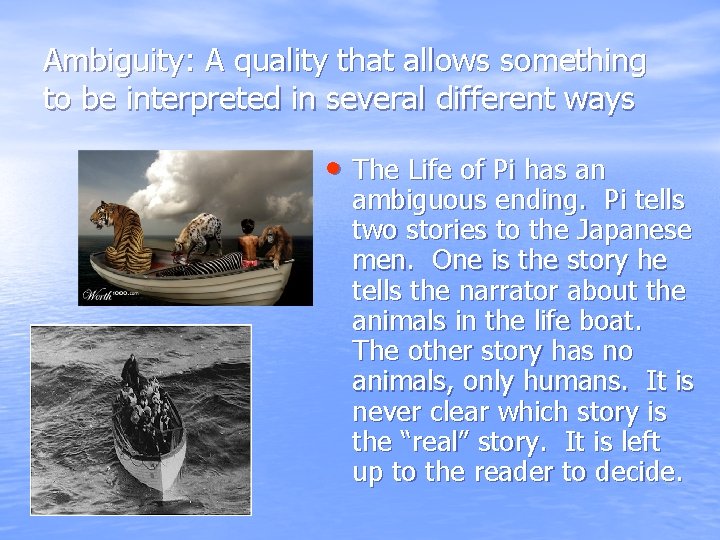 Ambiguity: A quality that allows something to be interpreted in several different ways

Worth1000.com

• The Life of Pi has an ambiguous ending. Pi tells two stories to the Japanese men. One is the story he tells the narrator about the animals in the life boat. The other story has no animals, only humans. It is never clear which story is the “real” story. It is left up to the reader to decide.